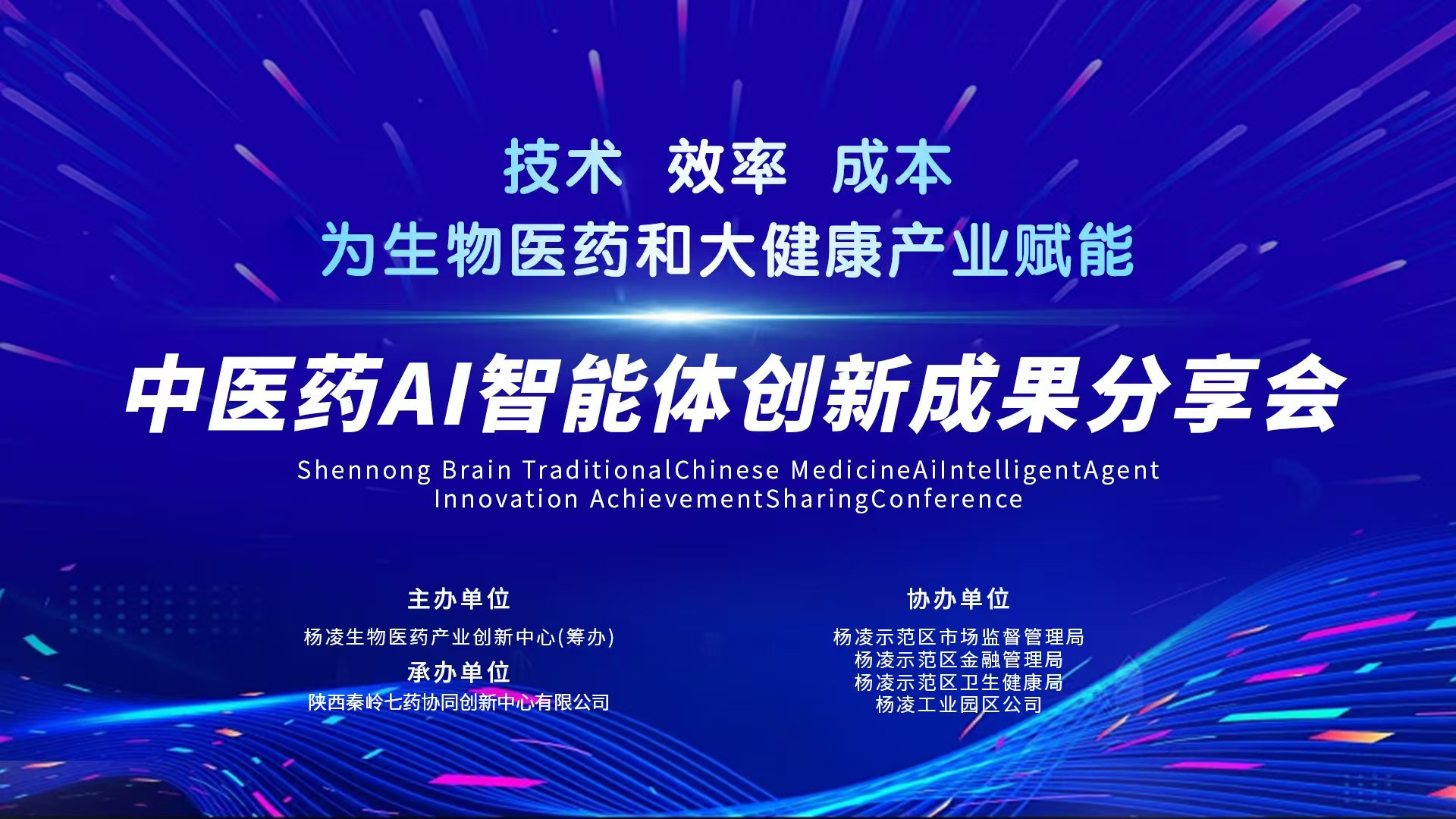 技术 效率 成本

为生物医药和大健康产业赋能

中医药AI智能体创新成果分享会

Shennong Brain TraditionalChinese MedicineAiIntelligentAgent Innovation AchievementSharingConference

主办单位

杨凌生物医药产业创新中心(筹办)

承办单位

陕西秦岭七药协同创新中心有限公司

协办单位

杨凌示范区市场监督管理局
杨凌示范区金融管理局
杨凌示范区卫生健康局
杨凌工业园区公司